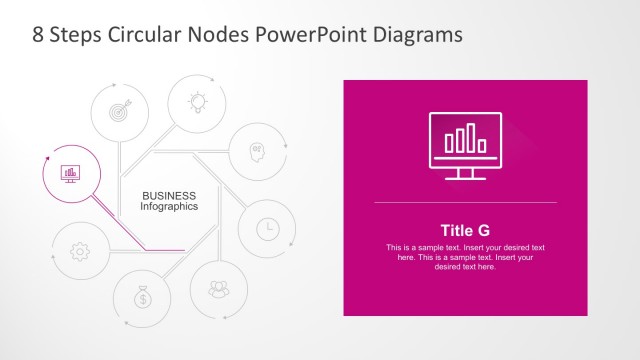 8 Steps Circular Nodes PowerPoint Diagrams

BUSINESS Infographics

Title G

This is a sample text. Insert your desired text here. This is a sample text. Insert your desired text here.